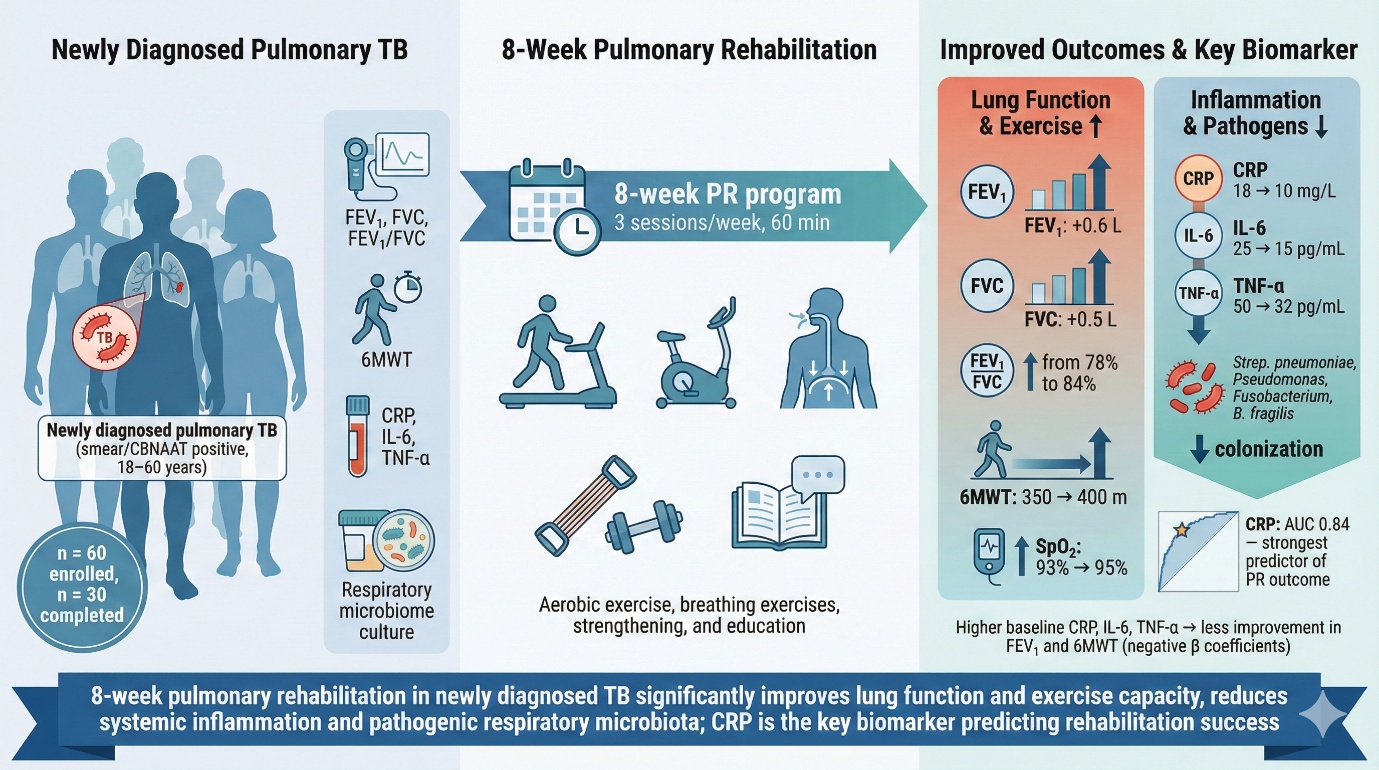 Newly Diagnosed Pulmonary TB

TB

Newly diagnosed pulmonary TB (smear/CBNAAT positive, 18–60 years)

n = 60 enrolled, n = 30 completed

$FEV_1$, FVC, $FEV_1$/FVC

6MWT

CRP, IL-6, TNF-α

Respiratory microbiome culture

8-Week Pulmonary Rehabilitation

8-week PR program
3 sessions/week, 60 min

Aerobic exercise, breathing exercises, strengthening, and education

Improved Outcomes & Key Biomarker

Lung Function & Exercise ↑

$FEV_1$
$FEV_1$: +0.6 L

FVC
FVC: +0.5 L

$\frac{FEV_1}{FVC}$ ↑ from 78% to 84%

6MWT: 350 → 400 m

↑ $SpO_2$: 93% → 95%

Inflammation & Pathogens ↓

CRP
CRP
18 → 10 mg/L

IL-6
IL-6
25 → 15 pg/mL

TNF-α
TNF-α
50 → 32 pg/mL

Strep. pneumoniae, Pseudomonas, Fusobacterium, B. fragilis

↓ colonization

CRP: AUC 0.84 — strongest predictor of PR outcome

Higher baseline CRP, IL-6, TNF-α → less improvement in $FEV_1$ and 6MWT (negative β coefficients)

8-week pulmonary rehabilitation in newly diagnosed TB significantly improves lung function and exercise capacity, reduces systemic inflammation and pathogenic respiratory microbiota; CRP is the key biomarker predicting rehabilitation success